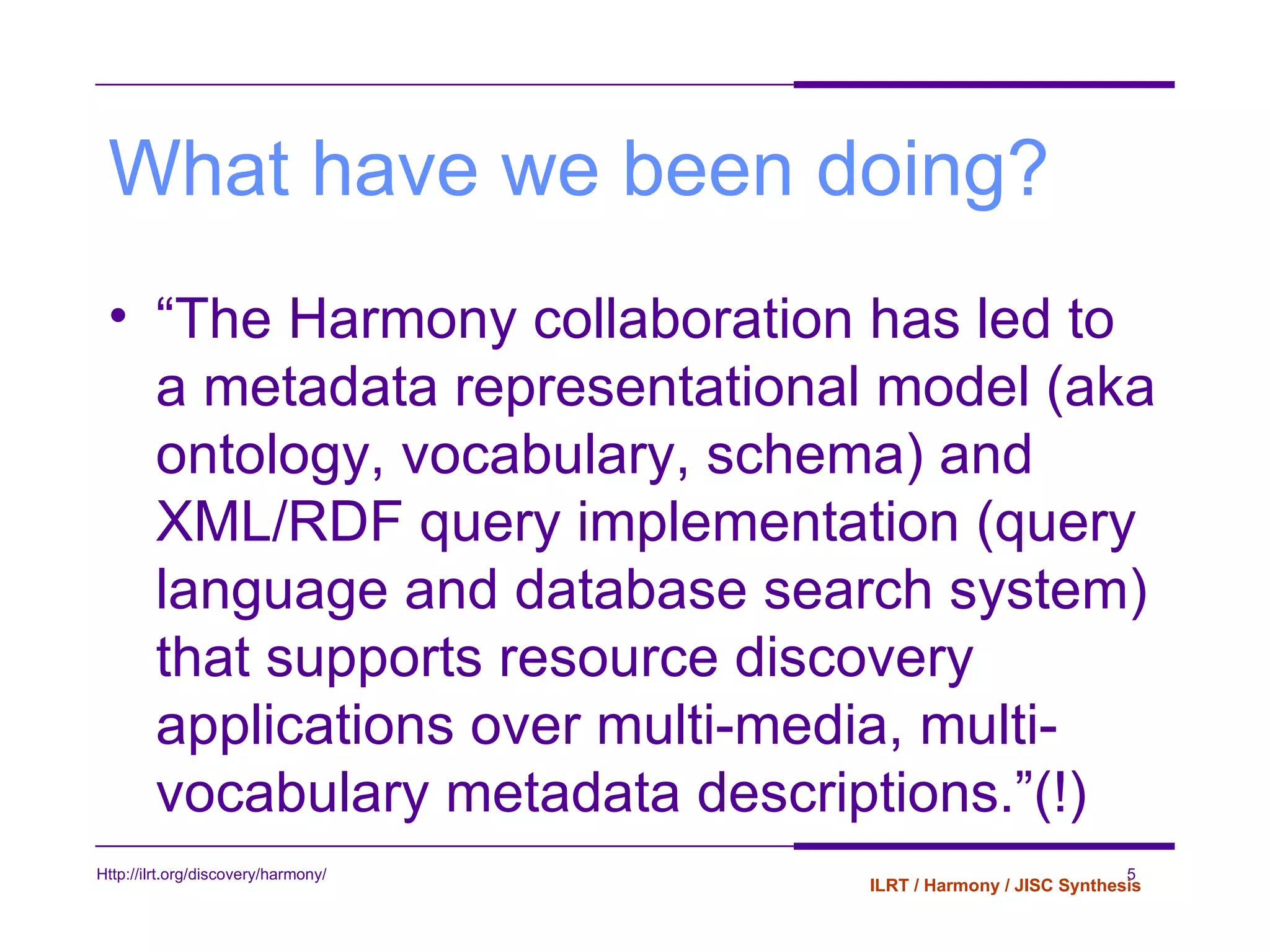 What have we been doing?

• “The Harmony collaboration has led to a metadata representational model (aka ontology, vocabulary, schema) and XML/RDF query implementation (query language and database search system) that supports resource discovery applications over multi-media, multi-vocabulary metadata descriptions.”(!)

Http://ilrt.org/discovery/harmony/

5

ILRT / Harmony / JISC Synthesis